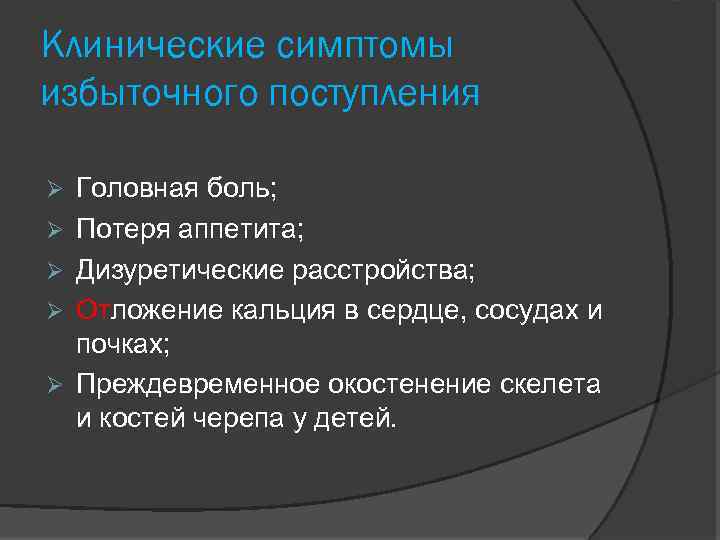 Клинические симптомы избыточного поступления

➢ Головная боль;
➢ Потеря аппетита;
➢ Дизуретические расстройства;
➢ Отложение кальция в сердце, сосудах и почках;
➢ Преждевременное окостенение скелета и костей черепа у детей.